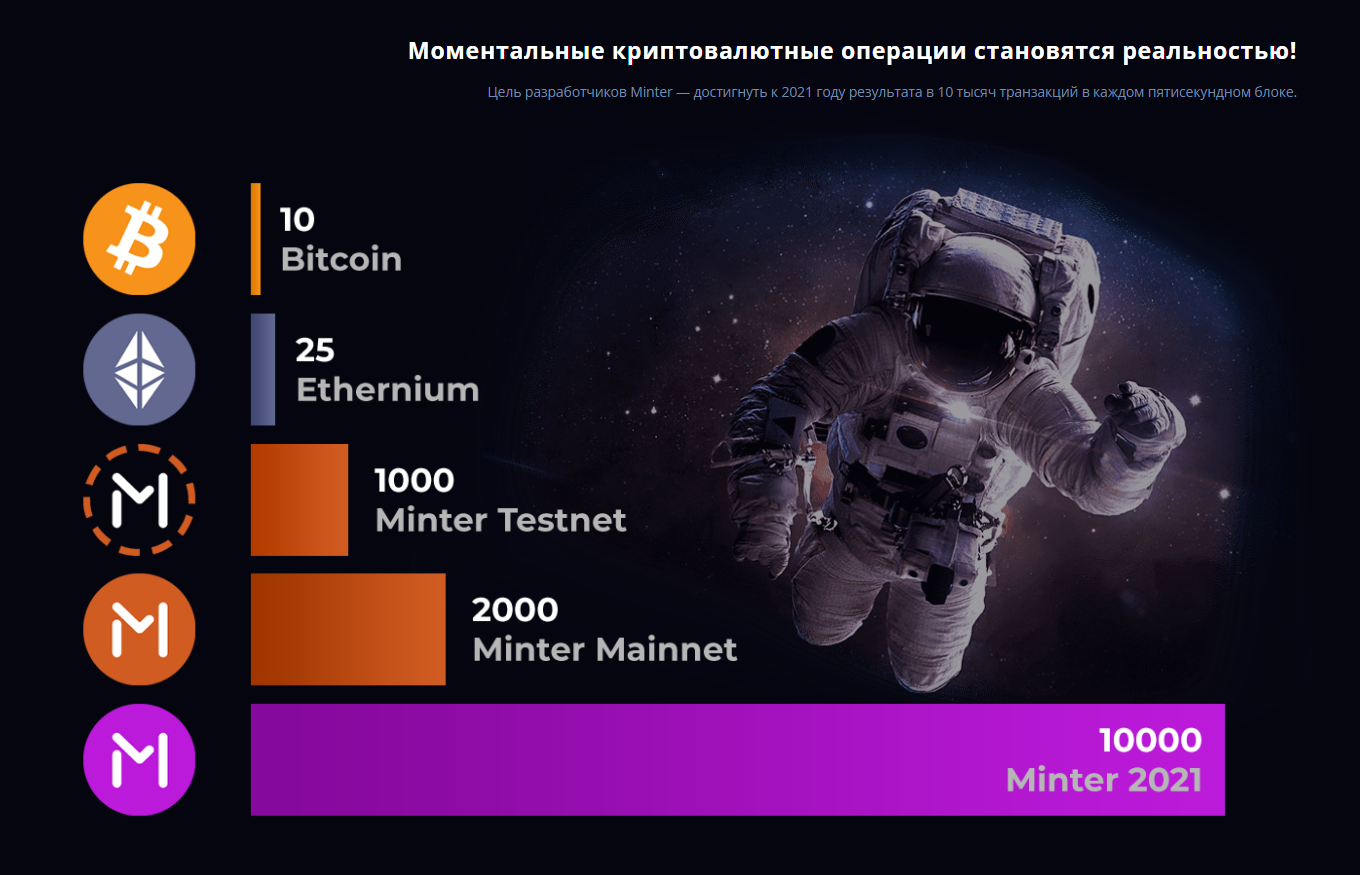 Моментальные криптовалютные операции становятся реальностью!

Цель разработчиков Minter — достигнуть к 2021 году результата в 10 тысяч транзакций в каждом пятисекундном блоке.

10
Bitcoin

25
Ethernium

1000
Minter Testnet

2000
Minter Mainnet

10000
Minter 2021